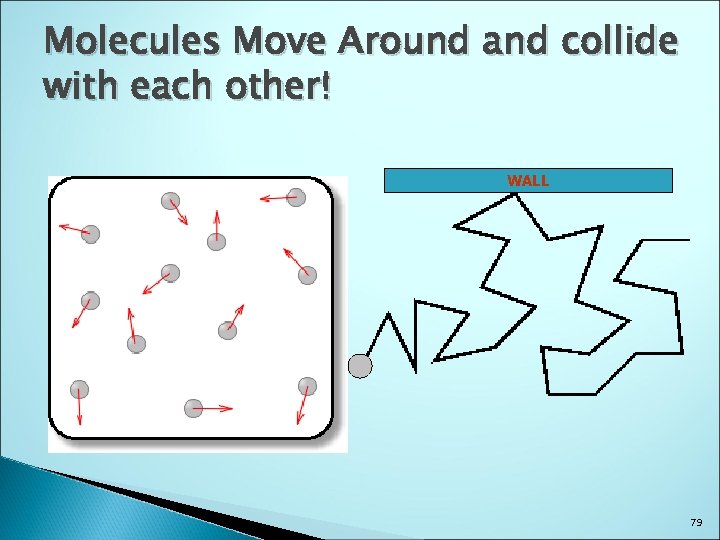 Molecules Move Around and collide with each other!

WALL

79